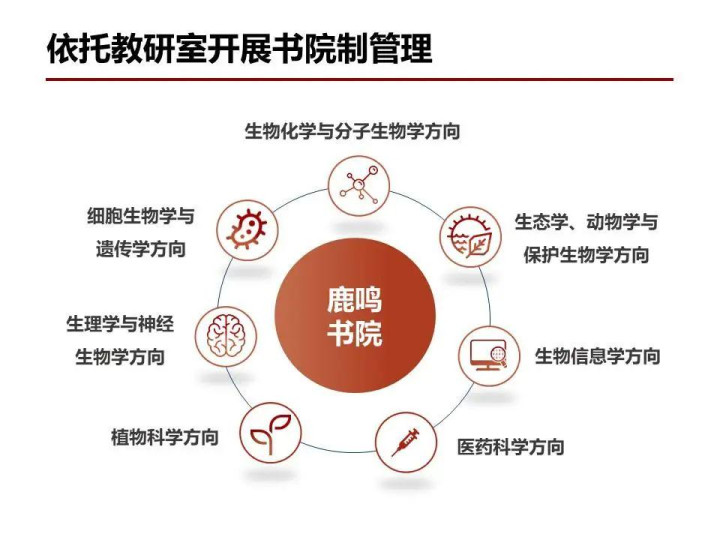 依托教研室开展书院制管理

生物化学与分子生物学方向

细胞生物学与遗传学方向

生态学、动物学与保护生物学方向

鹿鸣书院

生理学与神经生物学方向

生物信息学方向

植物科学方向

医药科学方向